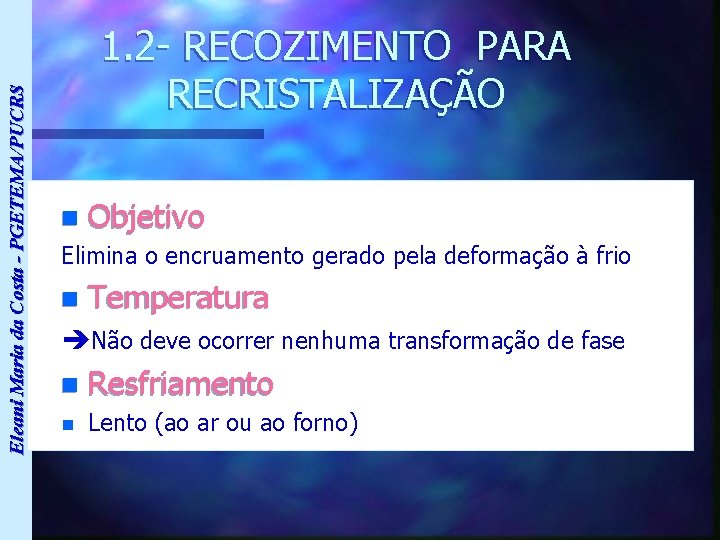 Eleani Maria da Costa - PGETEMA/PUCRS

1.2- RECOZIMENTO PARA RECRISTALIZAÇÃO

Objetivo

Elimina o encruamento gerado pela deformação à frio

Temperatura

➔Não deve ocorrer nenhuma transformação de fase

Resfriamento

Lento (ao ar ou ao forno)